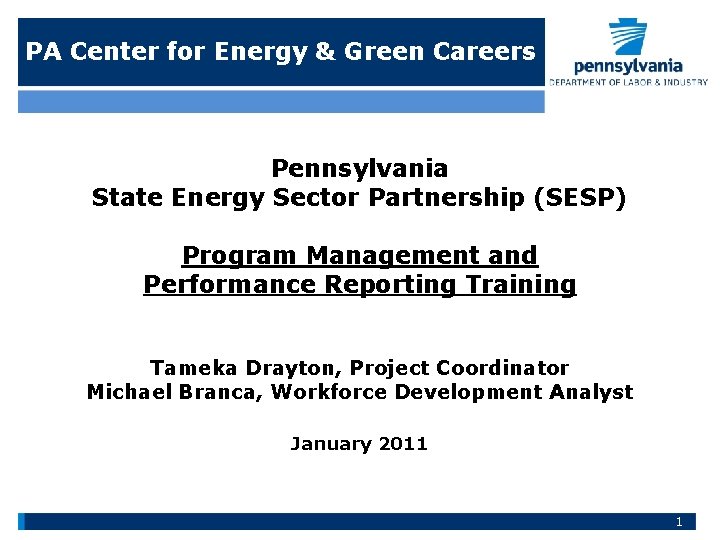 PA Center for Energy & Green Careers

pennsylvania
DEPARTMENT OF LABOR & INDUSTRY

Pennsylvania
State Energy Sector Partnership (SESP)

Program Management and
Performance Reporting Training

Tameka Drayton, Project Coordinator
Michael Branca, Workforce Development Analyst

January 2011

1